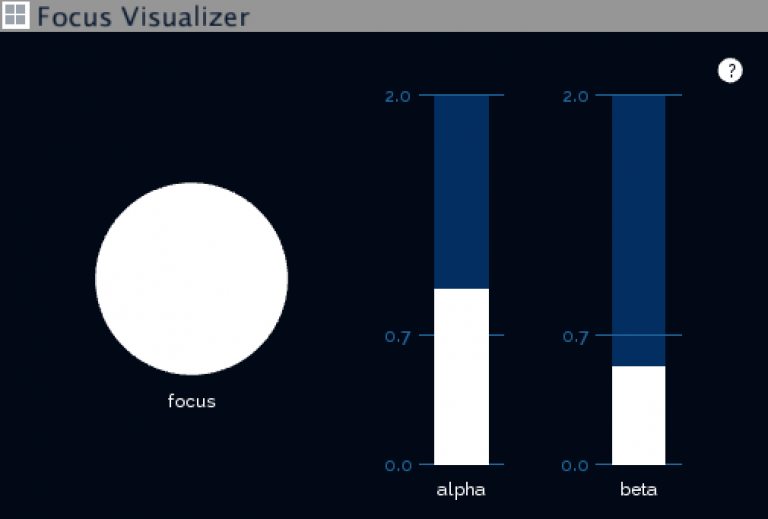 Focus Visualizer

?

focus

2.0
0.7
0.0
alpha

2.0
0.7
0.0
beta